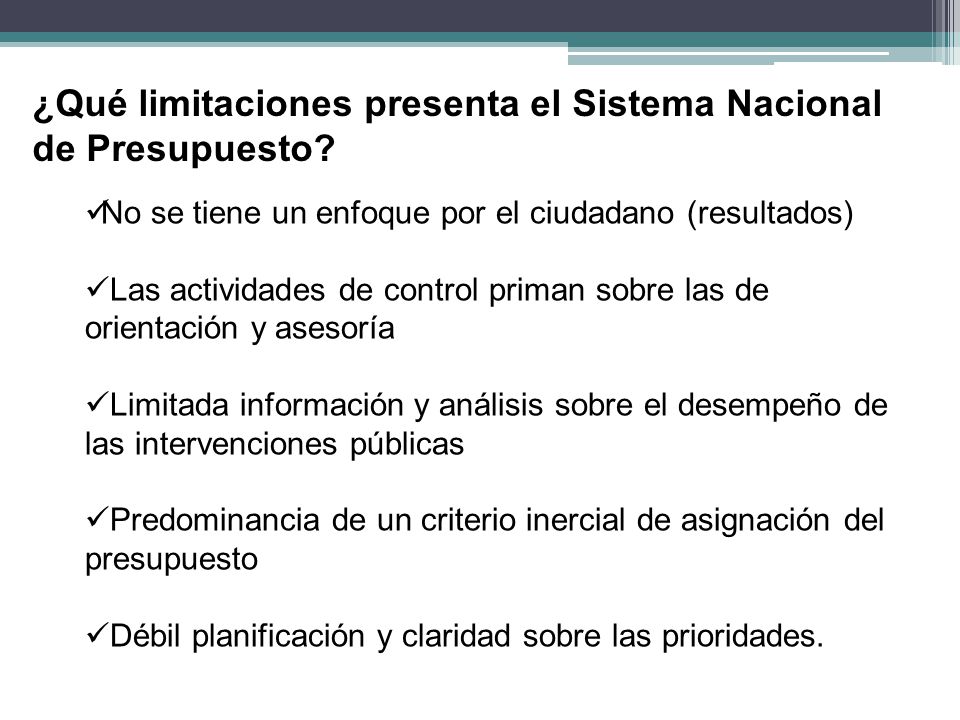 ¿Qué limitaciones presenta el Sistema Nacional de Presupuesto?

✓No se tiene un enfoque por el ciudadano (resultados)

✓Las actividades de control priman sobre las de orientación y asesoría

✓Limitada información y análisis sobre el desempeño de las intervenciones públicas

✓Predominancia de un criterio inercial de asignación del presupuesto

✓Débil planificación y claridad sobre las prioridades.